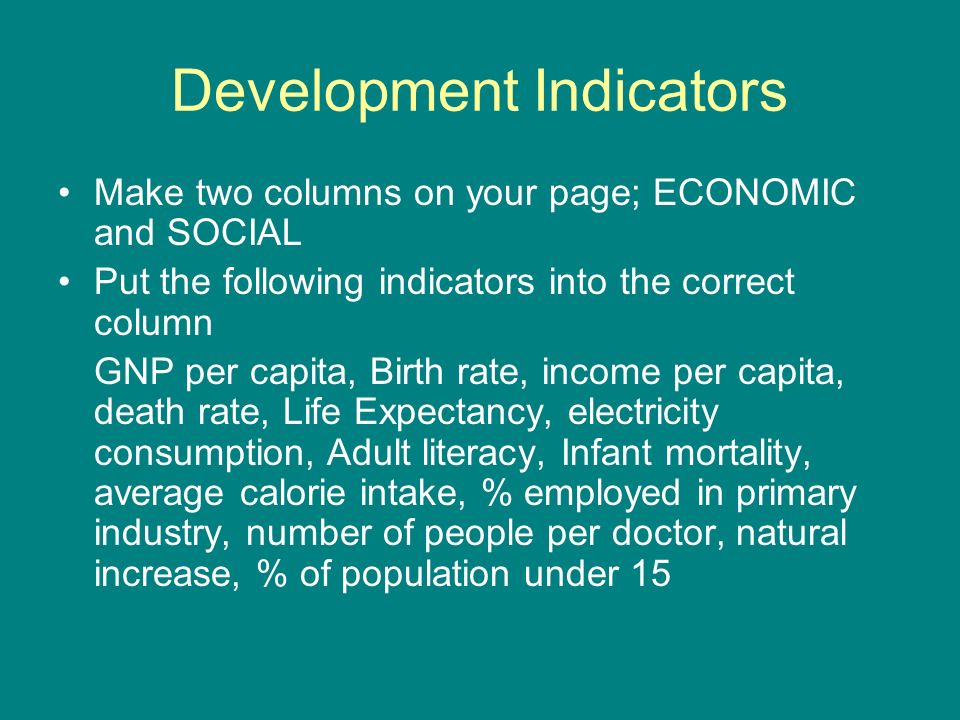 Development Indicators

• Make two columns on your page; ECONOMIC and SOCIAL
• Put the following indicators into the correct column

GNP per capita, Birth rate, income per capita, death rate, Life Expectancy, electricity consumption, Adult literacy, Infant mortality, average calorie intake, % employed in primary industry, number of people per doctor, natural increase, % of population under 15